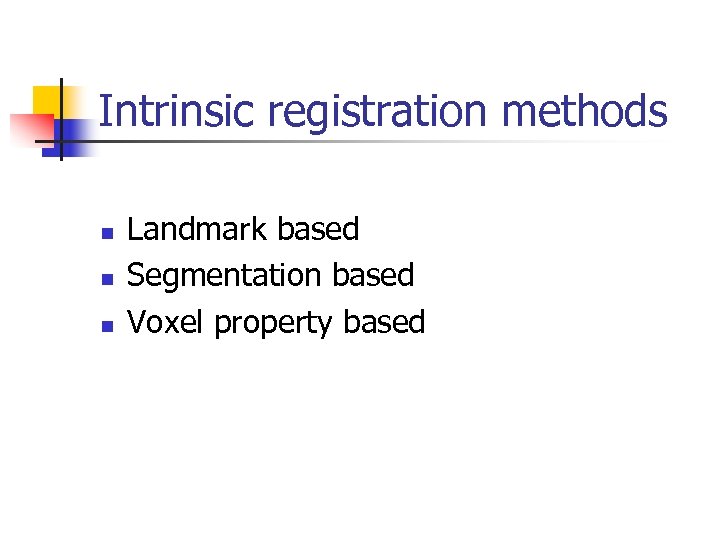 Intrinsic registration methods

- Landmark based
- Segmentation based
- Voxel property based